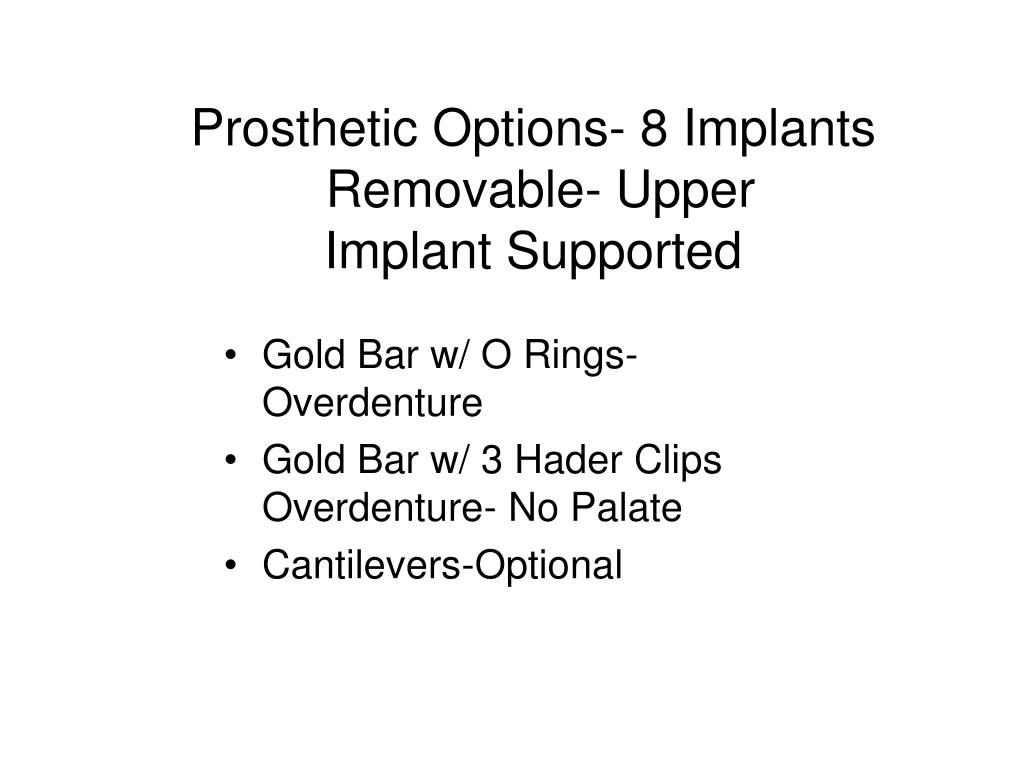 Prosthetic Options- 8 Implants
Removable- Upper
Implant Supported

• Gold Bar w/ O Rings- Overdenture
• Gold Bar w/ 3 Hader Clips Overdenture- No Palate
• Cantilevers-Optional